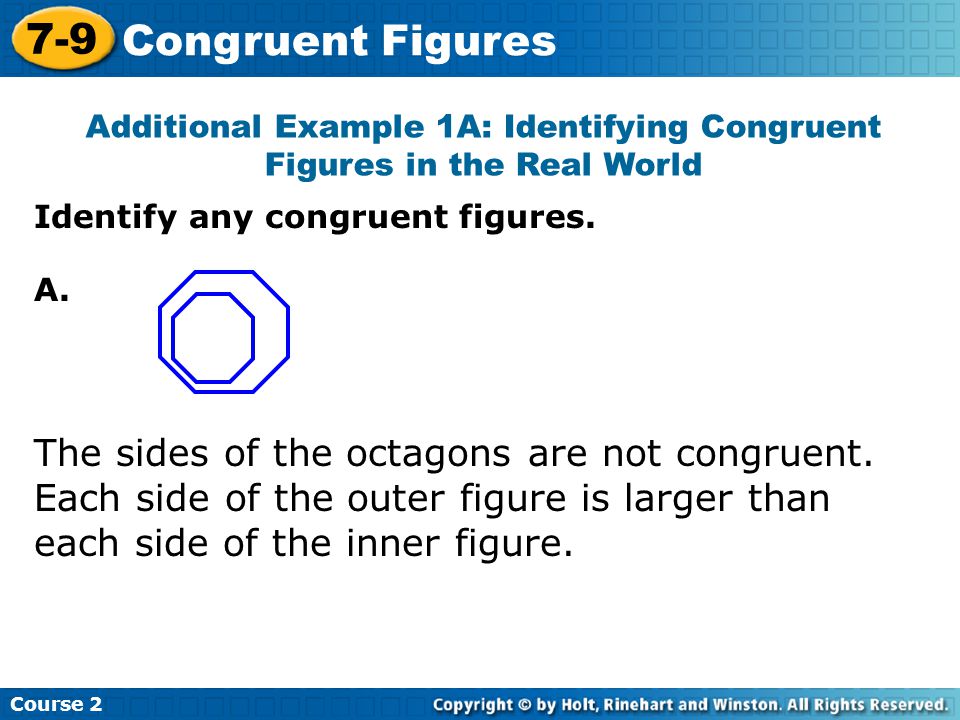 7-9 Congruent Figures

Additional Example 1A: Identifying Congruent Figures in the Real World

Identify any congruent figures.

A.

The sides of the octagons are not congruent. Each side of the outer figure is larger than each side of the inner figure.

Course 2

Copyright © by Holt, Rinehart and Winston. All Rights Reserved.